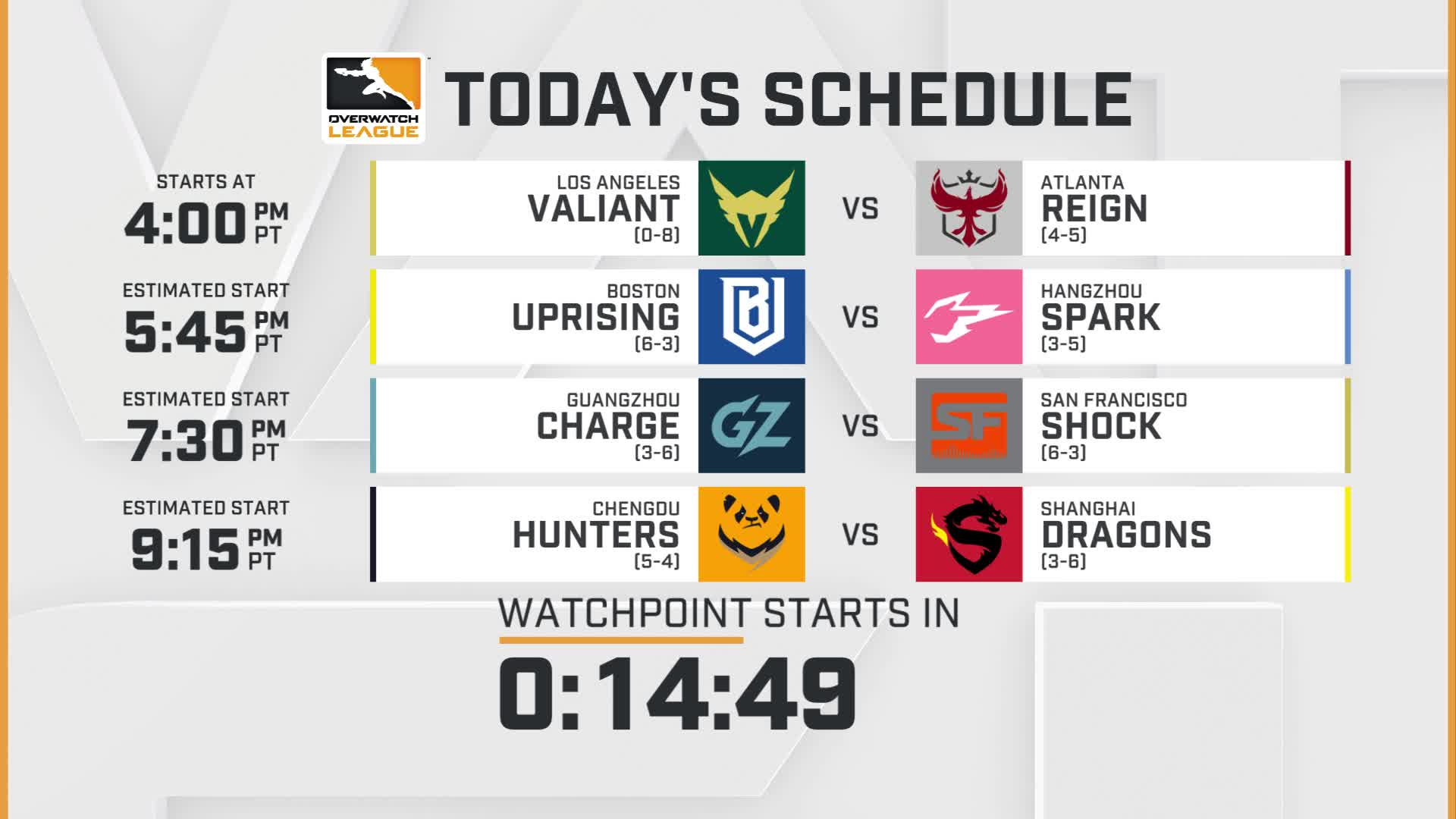 OVERWATCH LEAGUE

TODAY'S SCHEDULE

STARTS AT
4:00 PM PT

LOS ANGELES
VALIANT
(0-8)

VS

ATLANTA
REIGN
(4-5)

ESTIMATED START
5:45 PM PT

BOSTON
UPRISING
(6-3)

VS

HANGZHOU
SPARK
(3-5)

ESTIMATED START
7:30 PM PT

GUANGZHOU
CHARGE
(3-6)

GZ

VS

SF

SAN FRANCISCO
SHOCK
(6-3)

ESTIMATED START
9:15 PM PT

CHENGDU
HUNTERS
(5-4)

VS

SHANGHAI
DRAGONS
(3-6)

WATCHPOINT STARTS IN

0:14:49